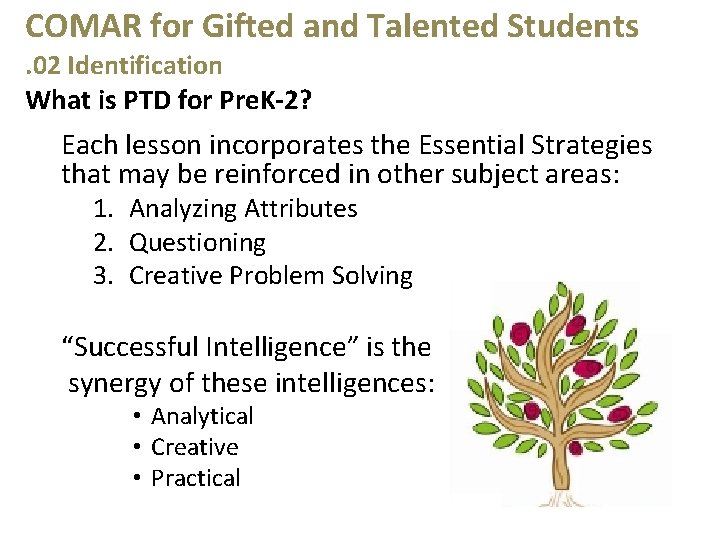 COMAR for Gifted and Talented Students
.02 Identification
What is PTD for PreK-2?

Each lesson incorporates the Essential Strategies that may be reinforced in other subject areas:
1. Analyzing Attributes
2. Questioning
3. Creative Problem Solving

“Successful Intelligence” is the synergy of these intelligences:
• Analytical
• Creative
• Practical